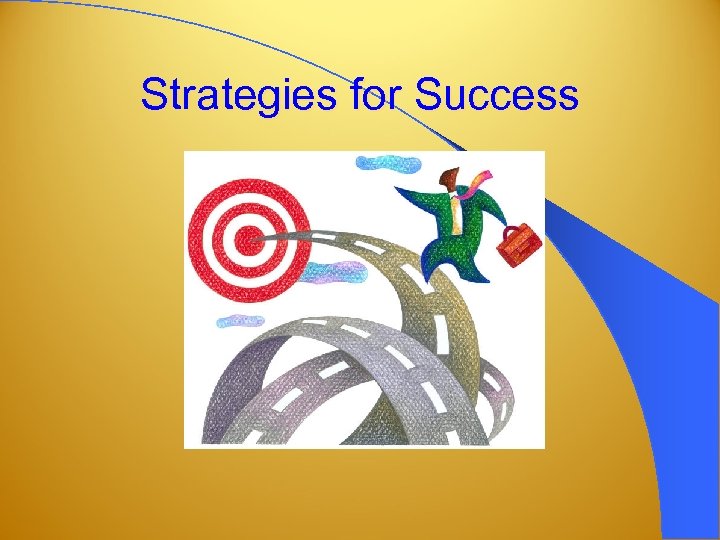 Strategies for Success